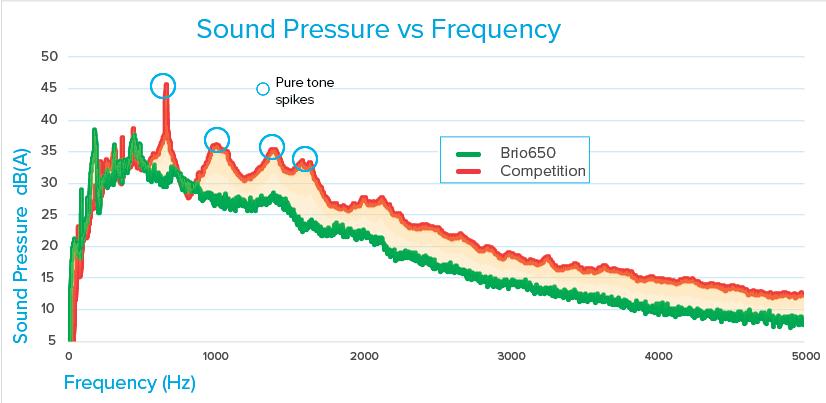 Sound Pressure vs Frequency

Sound Pressure dB(A)

50
45
40
35
30
25
20
15
10
5

Pure tone spikes

Brio650
Competition

0
1000
2000
3000
4000
5000

Frequency (Hz)